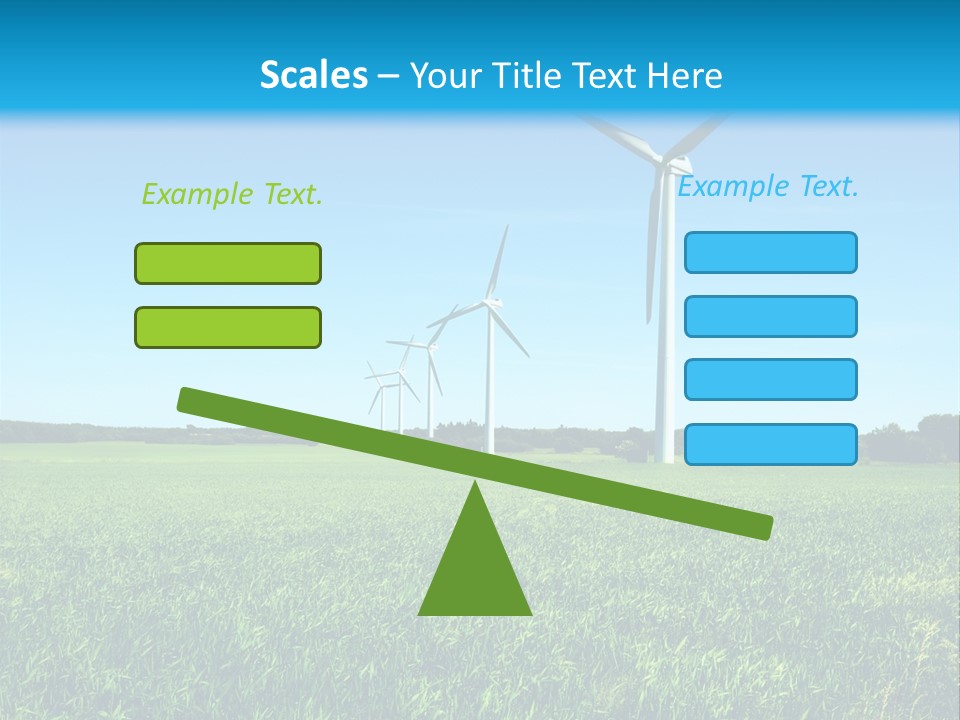 Scales – Your Title Text Here

Example Text.

Example Text.